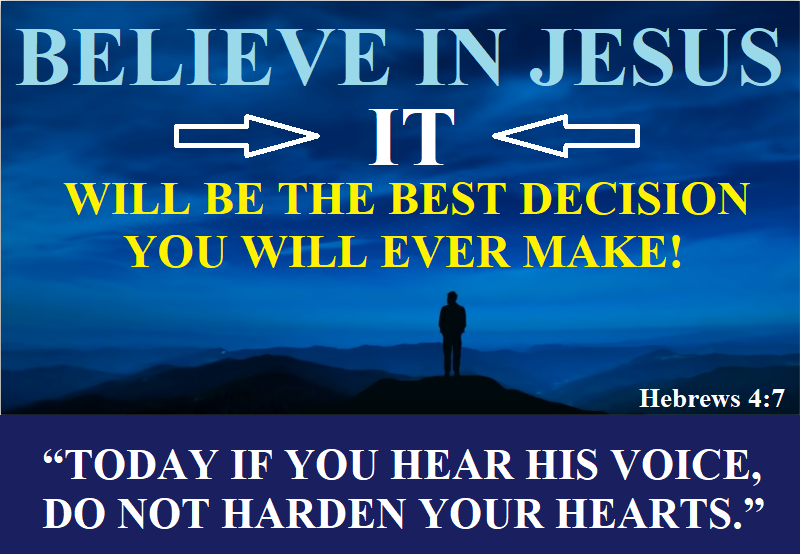 BELIEVE IN JESUS

IT

WILL BE THE BEST DECISION YOU WILL EVER MAKE!

Hebrews 4:7

“TODAY IF YOU HEAR HIS VOICE, DO NOT HARDEN YOUR HEARTS.”